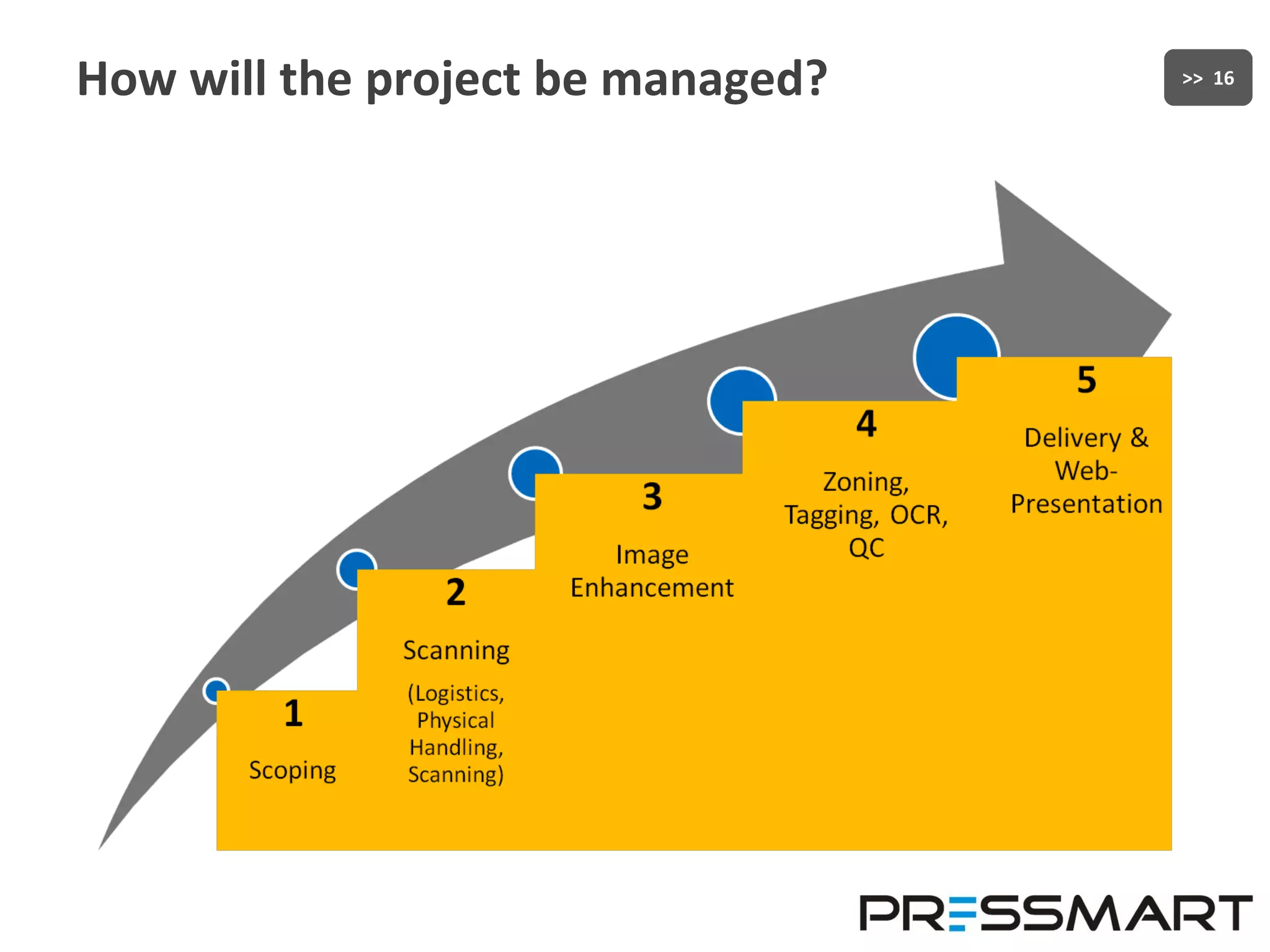 How will the project be managed?

>> 16

1

Scoping

2

Scanning

(Logistics, Physical Handling, Scanning)

3

Image Enhancement

4

Zoning, Tagging, OCR, QC

5

Delivery & Web-Presentation

PRESSMART